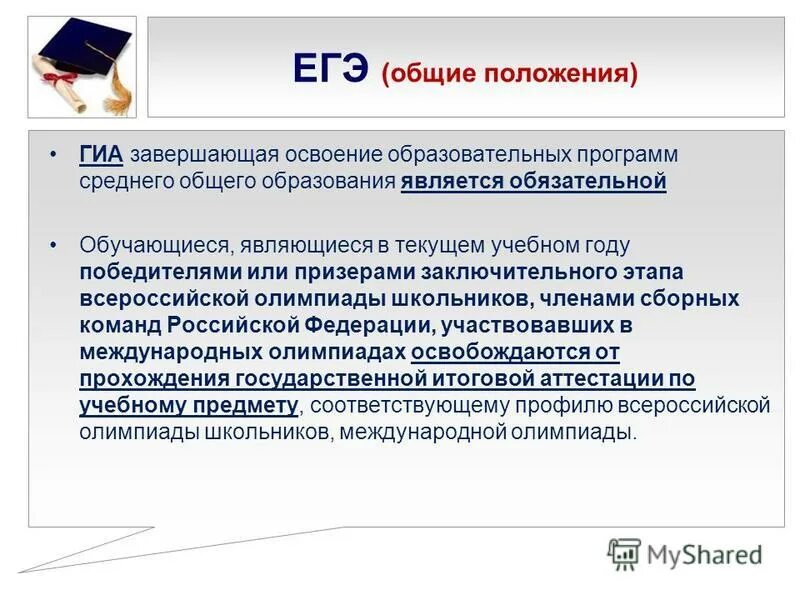 ЕГЭ (общие положения)

• ГИА завершающая освоение образовательных программ среднего общего образования является обязательной

• Обучающиеся, являющиеся в текущем учебном году победителями или призерами заключительного этапа всероссийской олимпиады школьников, членами сборных команд Российской Федерации, участвовавших в международных олимпиадах освобождаются от прохождения государственной итоговой аттестации по учебному предмету, соответствующему профилю всероссийской олимпиады школьников, международной олимпиады.

MyShared